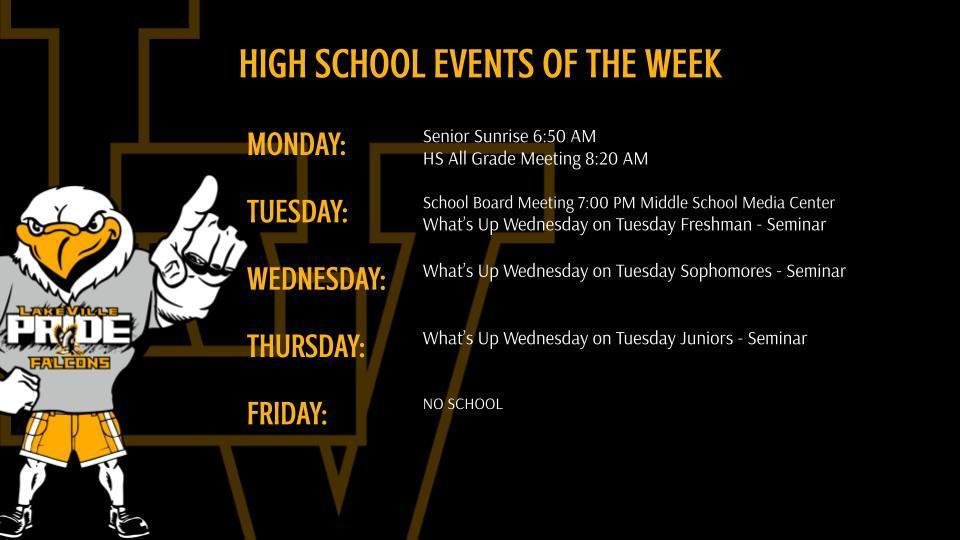 HIGH SCHOOL EVENTS OF THE WEEK

MONDAY:
Senior Sunrise 6:50 AM
HS All Grade Meeting 8:20 AM

TUESDAY:
School Board Meeting 7:00 PM Middle School Media Center
What's Up Wednesday on Tuesday Freshman - Seminar

WEDNESDAY:
What's Up Wednesday on Tuesday Sophomores - Seminar

THURSDAY:
What's Up Wednesday on Tuesday Juniors - Seminar

FRIDAY:
NO SCHOOL

LAKEVILLE
PRIDE
FALCONS